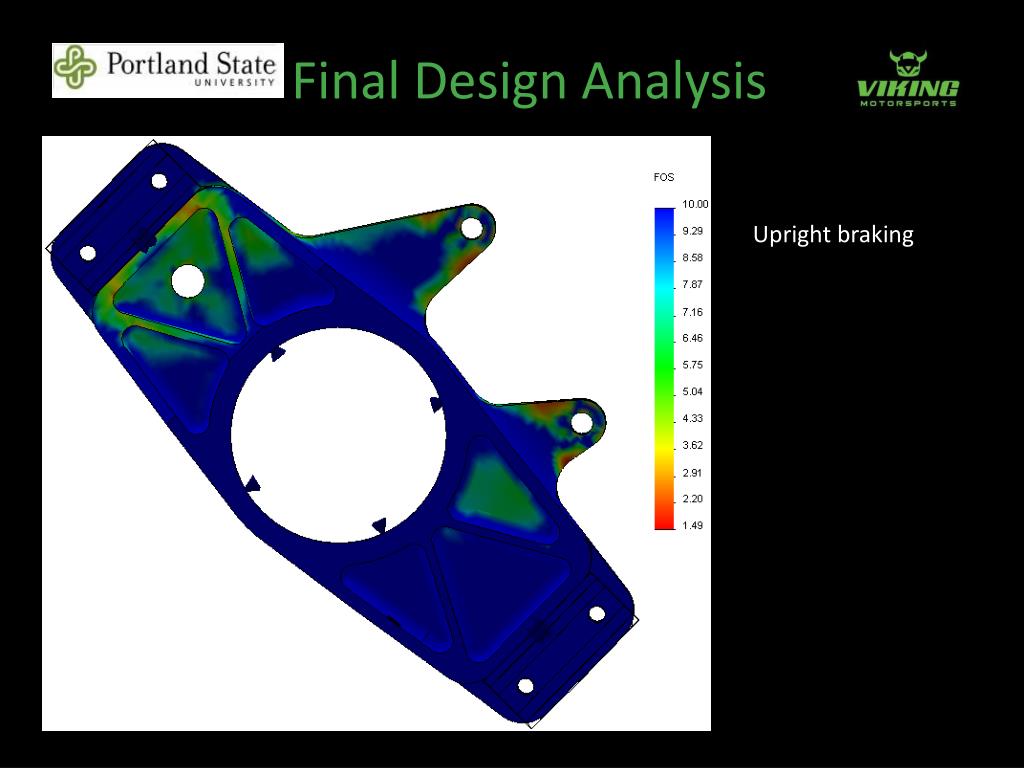 Portland State UNIVERSITY

Final Design Analysis

VIKING MOTORSPORTS

FOS
10.00
9.29
8.58
7.87
7.16
6.46
5.75
5.04
4.33
3.62
2.91
2.20
1.49

Upright braking